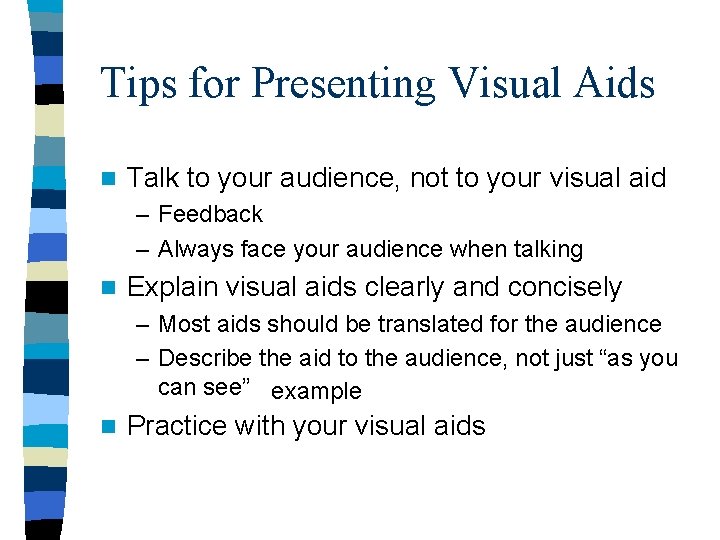 Tips for Presenting Visual Aids

- Talk to your audience, not to your visual aid
  – Feedback
  – Always face your audience when talking
- Explain visual aids clearly and concisely
  – Most aids should be translated for the audience
  – Describe the aid to the audience, not just “as you can see” example
- Practice with your visual aids